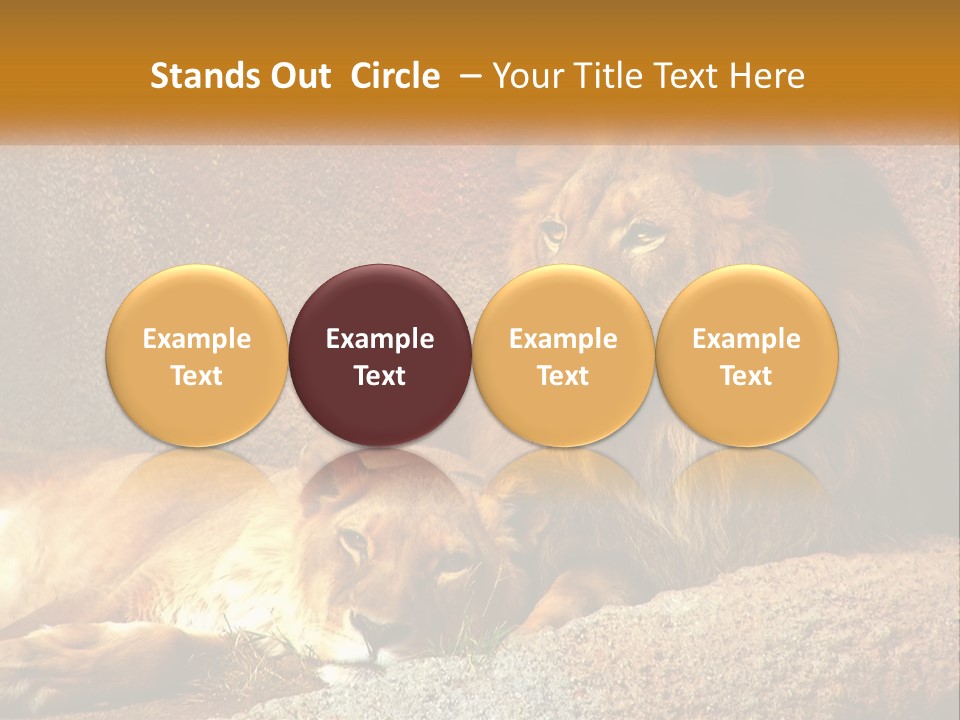 Stands Out Circle – Your Title Text Here

Example Text

Example Text

Example Text

Example Text